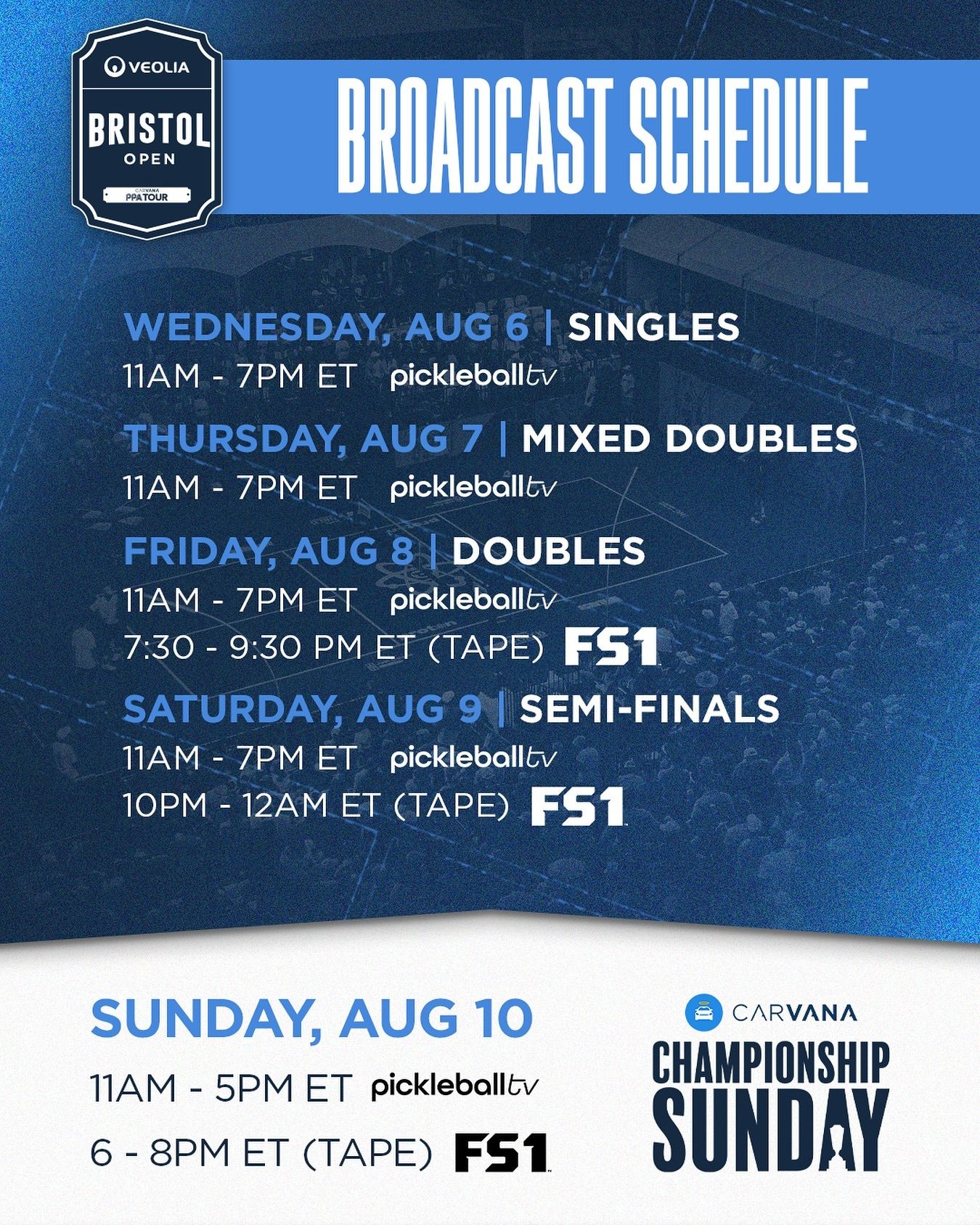 VEOLIA
BRISTOL
OPEN
CARVANA
PPA TOUR

BROADCAST SCHEDULE

WEDNESDAY, AUG 6 | SINGLES
11AM - 7PM ET pickleballtv

THURSDAY, AUG 7 | MIXED DOUBLES
11AM - 7PM ET pickleballtv

FRIDAY, AUG 8 | DOUBLES
11AM - 7PM ET pickleballtv
7:30 - 9:30 PM ET (TAPE) FS1

SATURDAY, AUG 9 | SEMI-FINALS
11AM - 7PM ET pickleballtv
10PM - 12AM ET (TAPE) FS1

SUNDAY, AUG 10
11AM - 5PM ET pickleballtv
6 - 8PM ET (TAPE) FS1

CARVANA
CHAMPIONSHIP
SUNDAY